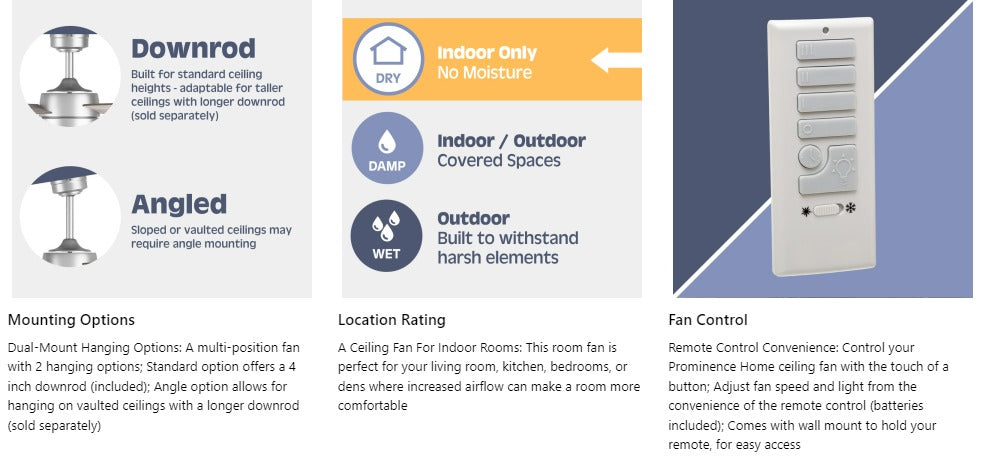 Downrod
Built for standard ceiling heights - adaptable for taller ceilings with longer downrod (sold separately)

Angled
Sloped or vaulted ceilings may require angle mounting

Mounting Options

Dual-Mount Hanging Options: A multi-position fan with 2 hanging options; Standard option offers a 4 inch downrod (included); Angle option allows for hanging on vaulted ceilings with a longer downrod (sold separately)

DRY
Indoor Only
No Moisture

DAMP
Indoor / Outdoor
Covered Spaces

WET
Outdoor
Built to withstand harsh elements

Location Rating

A Ceiling Fan For Indoor Rooms: This room fan is perfect for your living room, kitchen, bedrooms, or dens where increased airflow can make a room more comfortable

Fan Control

Remote Control Convenience: Control your Prominence Home ceiling fan with the touch of a button; Adjust fan speed and light from the convenience of the remote control (batteries included); Comes with wall mount to hold your remote, for easy access